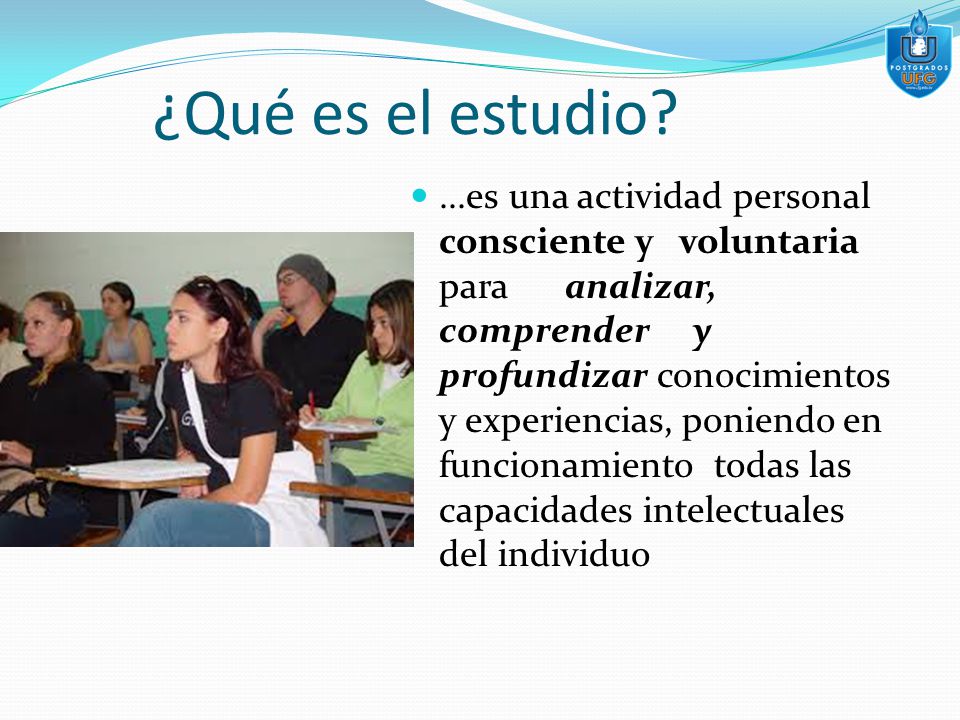 POSTGRADOS UFG

¿Qué es el estudio?

…es una actividad personal consciente y voluntaria para analizar, comprender y profundizar conocimientos y experiencias, poniendo en funcionamiento todas las capacidades intelectuales del individuo